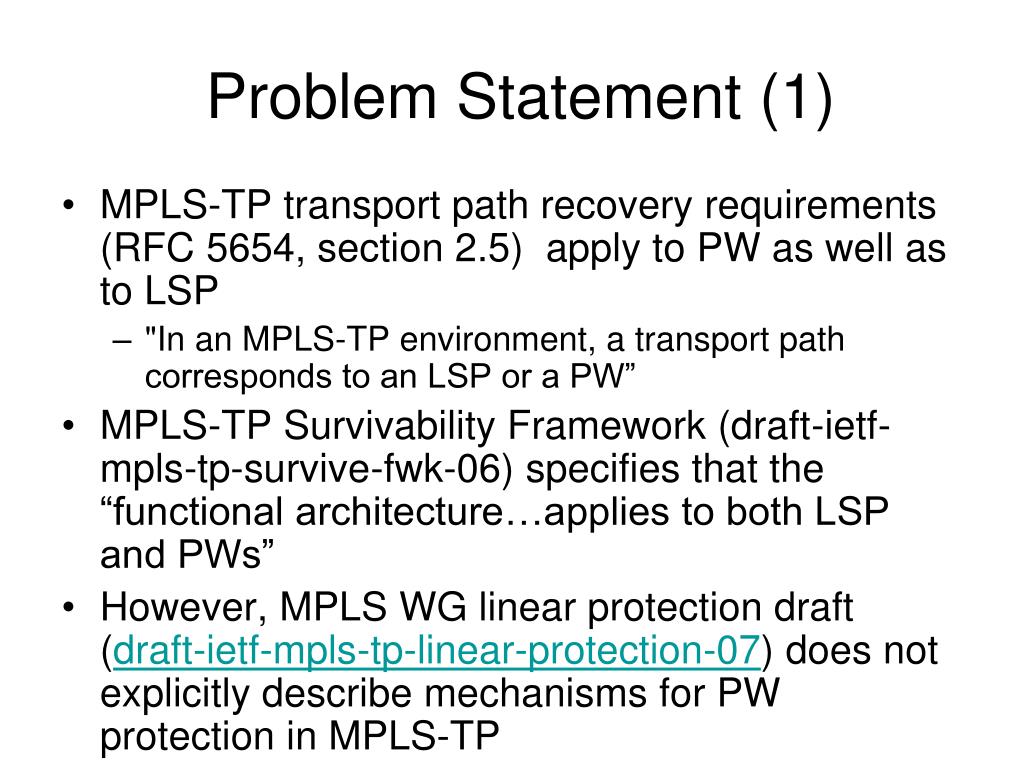 Problem Statement (1)

• MPLS-TP transport path recovery requirements (RFC 5654, section 2.5) apply to PW as well as to LSP

– "In an MPLS-TP environment, a transport path corresponds to an LSP or a PW”

• MPLS-TP Survivability Framework (draft-ietf-mpls-tp-survive-fwk-06) specifies that the “functional architecture…applies to both LSP and PWs”

• However, MPLS WG linear protection draft (draft-ietf-mpls-tp-linear-protection-07) does not explicitly describe mechanisms for PW protection in MPLS-TP